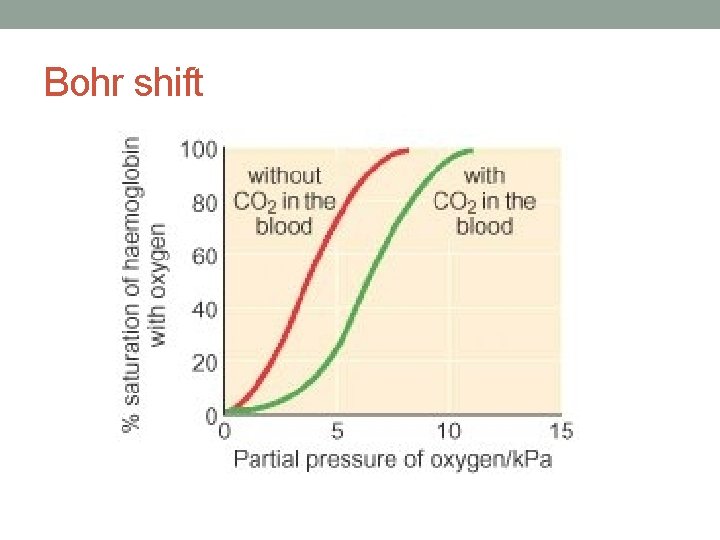 Bohr shift

% saturation of haemoglobin with oxygen

100
80
60
40
20
0

without $CO_2$ in the blood

with $CO_2$ in the blood

0
5
10
15

Partial pressure of oxygen/kPa